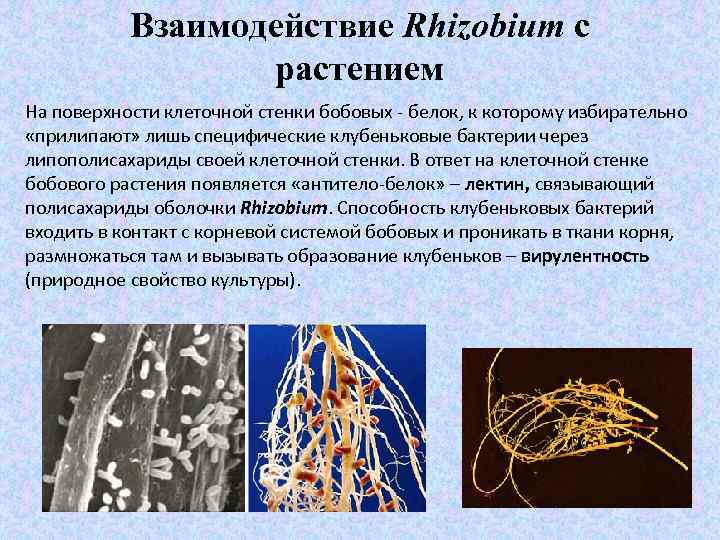 Взаимодействие Rhizobium с растением

На поверхности клеточной стенки бобовых - белок, к которому избирательно «прилипают» лишь специфические клубеньковые бактерии через липополисахариды своей клеточной стенки. В ответ на клеточной стенке бобового растения появляется «антитело-белок» – лектин, связывающий полисахариды оболочки Rhizobium. Способность клубеньковых бактерий входить в контакт с корневой системой бобовых и проникать в ткани корня, размножаться там и вызывать образование клубеньков – вирулентность (природное свойство культуры).